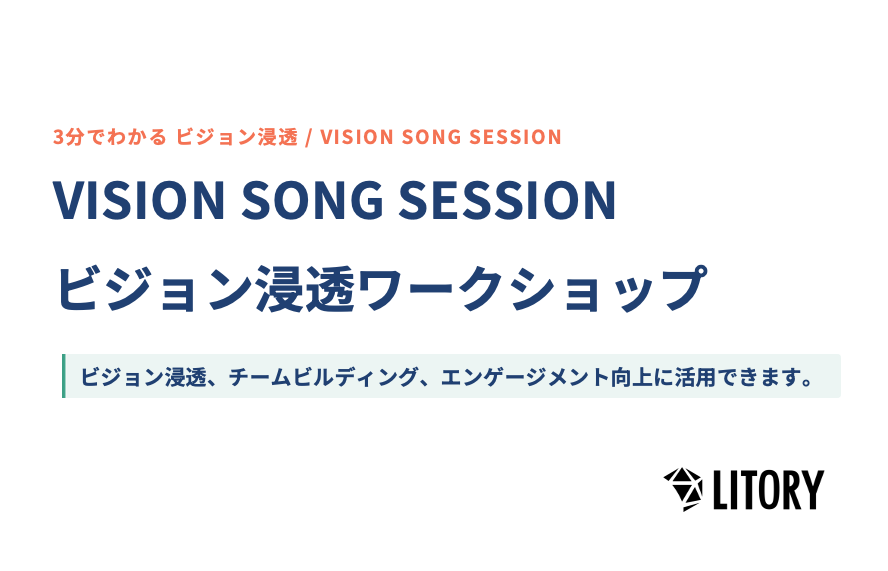 3分でわかる ビジョン浸透 / VISION SONG SESSION

VISION SONG SESSION

ビジョン浸透ワークショップ

ビジョン浸透、チームビルディング、エンゲージメント向上に活用できます。

LITORY